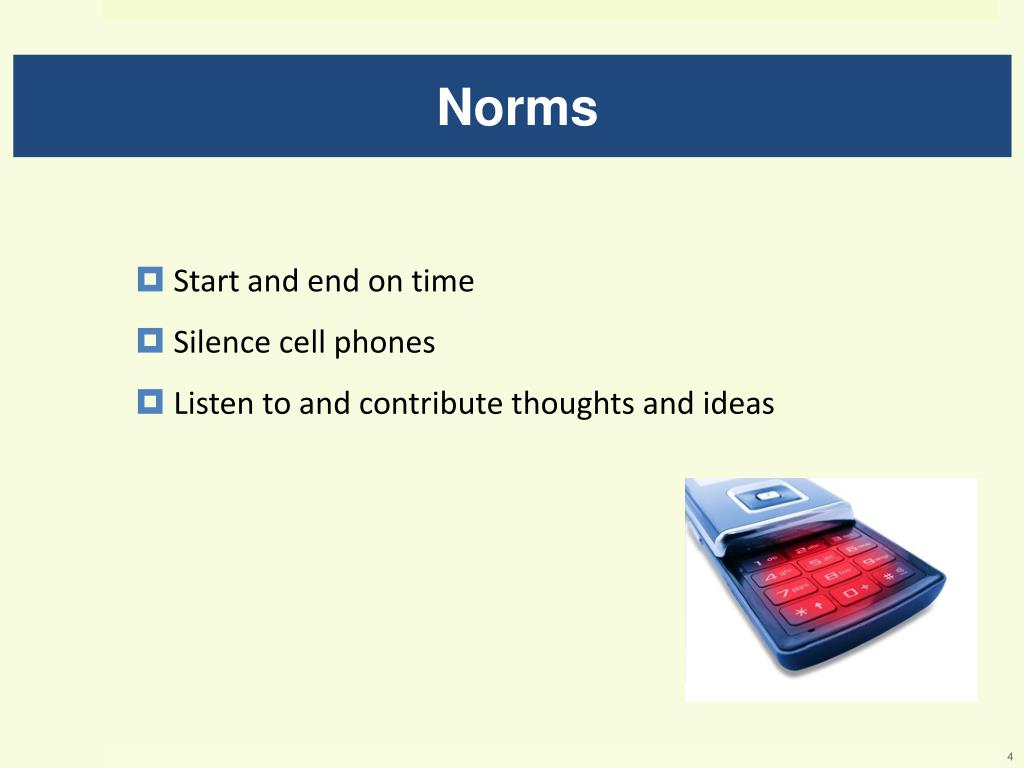 Norms

Start and end on time

Silence cell phones

Listen to and contribute thoughts and ideas

4